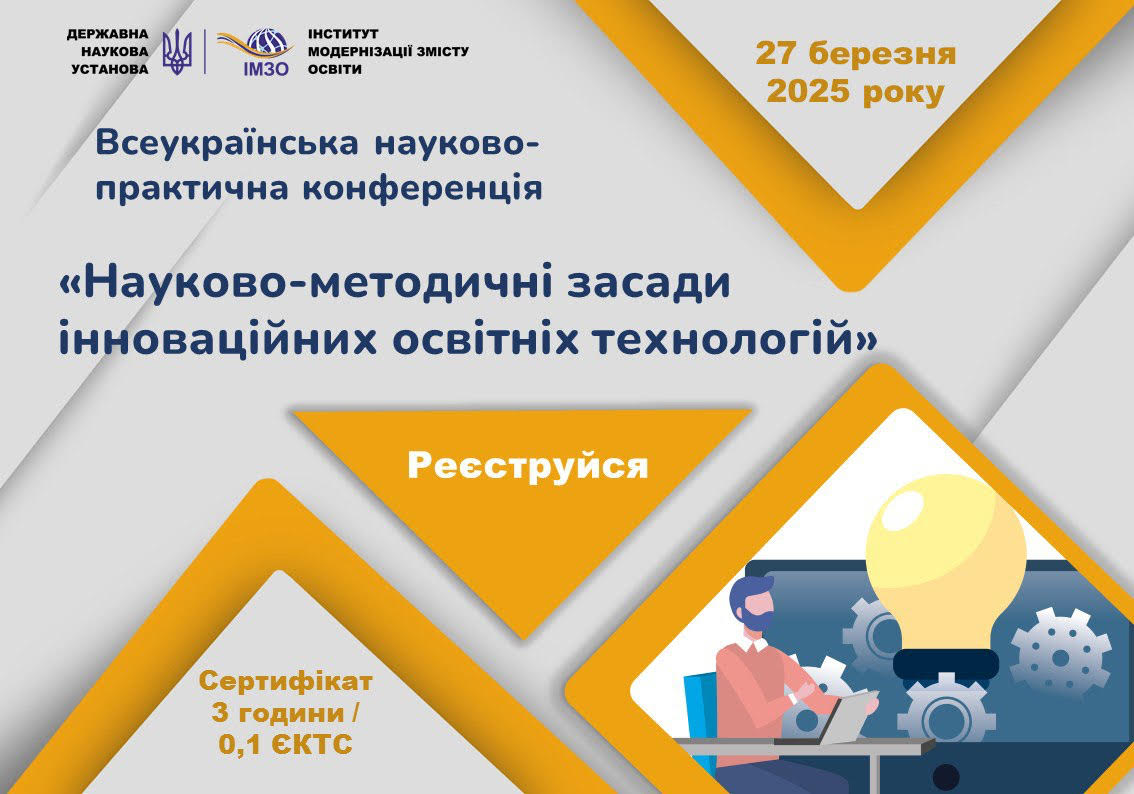 ДЕРЖАВНА НАУКОВА УСТАНОВА

ІМЗО

ІНСТИТУТ МОДЕРНІЗАЦІЇ ЗМІСТУ ОСВІТИ

27 березня 2025 року

Всеукраїнська науково-практична конференція

«Науково-методичні засади інноваційних освітніх технологій»

Реєструйся

Сертифікат 3 години / 0,1 ЄКТС